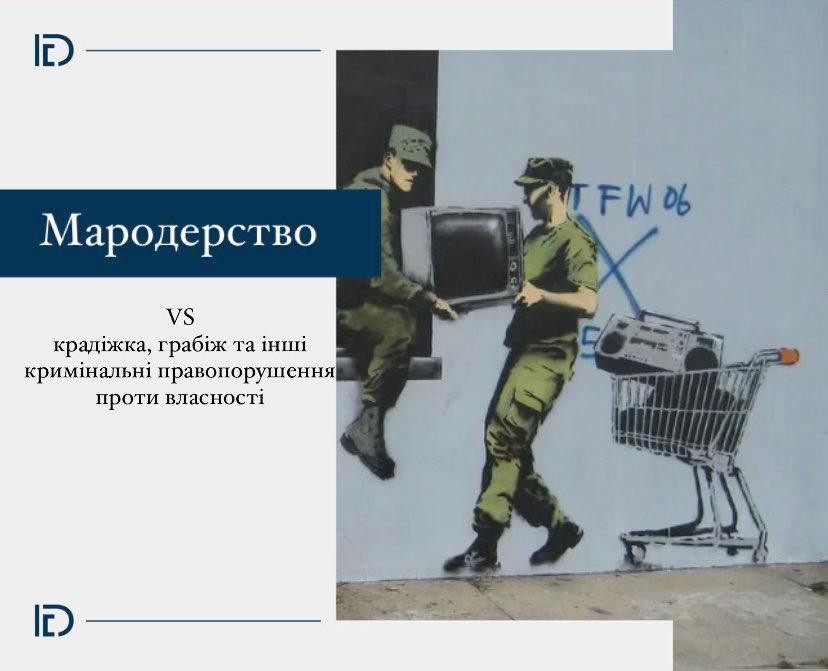 Мародерство

VS
крадіжка, грабіж та інші кримінальні правопорушення проти власності

TFW 06